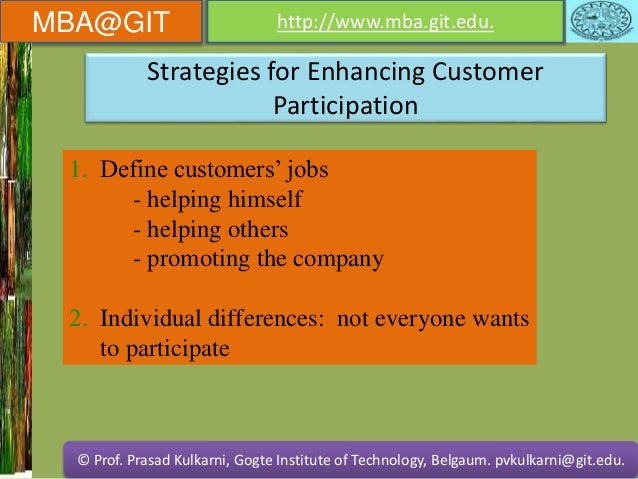 MBA@GIT

http://www.mba.git.edu.

Strategies for Enhancing Customer Participation

1. Define customers' jobs
- helping himself
- helping others
- promoting the company

2. Individual differences: not everyone wants to participate

© Prof. Prasad Kulkarni, Gogte Institute of Technology, Belgaum. pvkulkarni@git.edu.